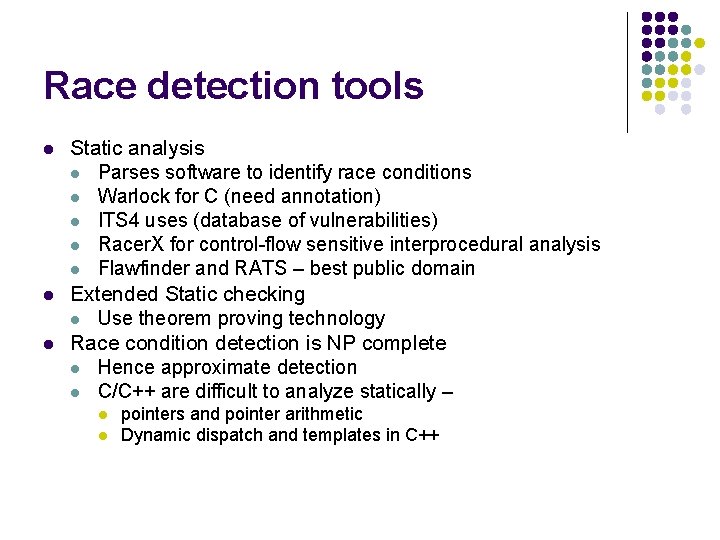 Race detection tools

- Static analysis
  - Parses software to identify race conditions
  - Warlock for C (need annotation)
  - ITS4 uses (database of vulnerabilities)
  - RacerX for control-flow sensitive interprocedural analysis
  - Flawfinder and RATS – best public domain
- Extended Static checking
  - Use theorem proving technology
- Race condition detection is NP complete
  - Hence approximate detection
  - C/C++ are difficult to analyze statically –
    - pointers and pointer arithmetic
    - Dynamic dispatch and templates in C++